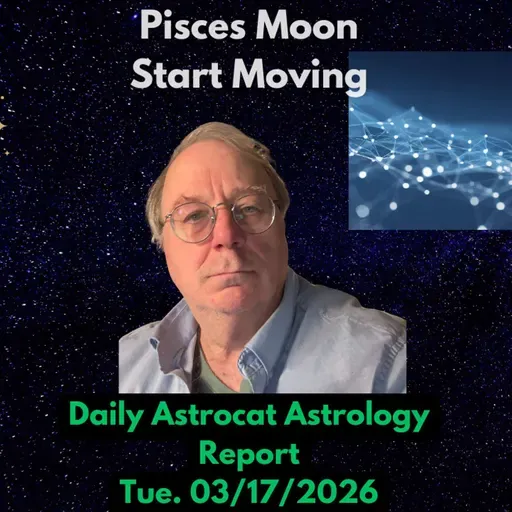 Pisces Moon
Start Moving

Daily Astrocat Astrology Report
Tue. 03/17/2026